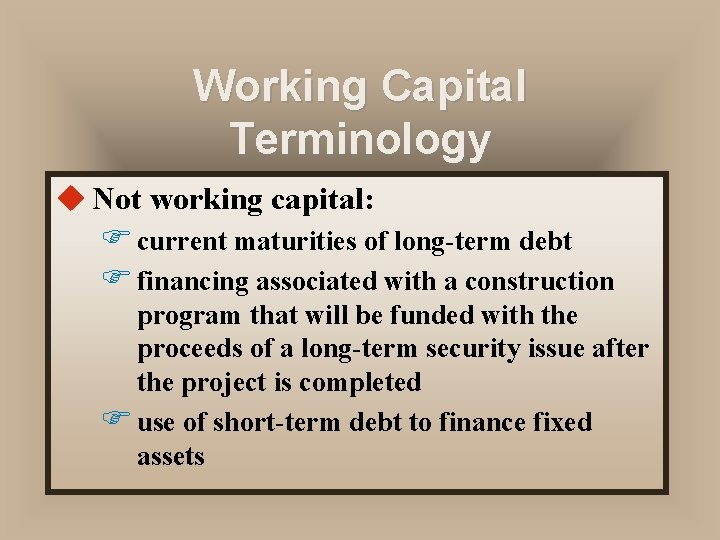 Working Capital Terminology

Not working capital:

current maturities of long-term debt

financing associated with a construction program that will be funded with the proceeds of a long-term security issue after the project is completed

use of short-term debt to finance fixed assets